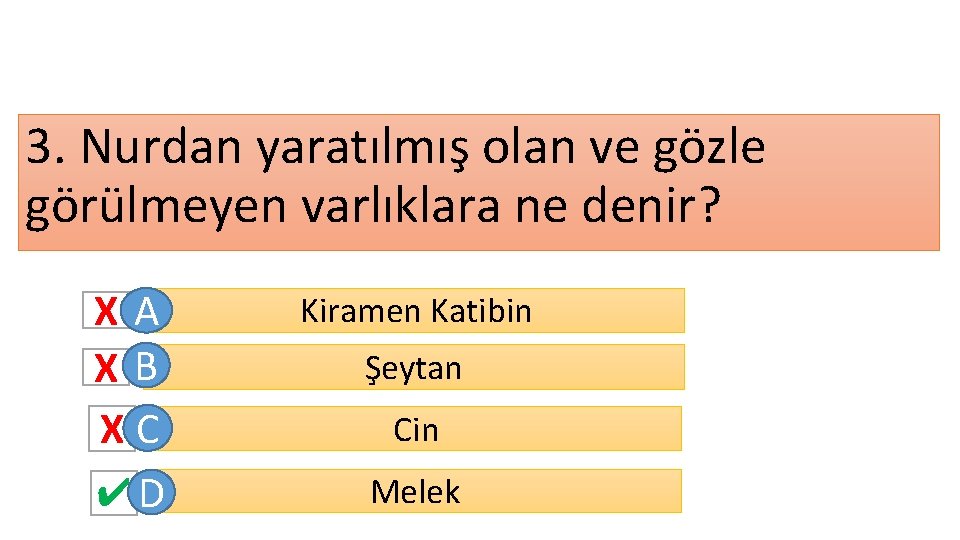 3. Nurdan yaratılmış olan ve gözle görülmeyen varlıklara ne denir?

X A Kiramen Katibin

X B Şeytan

X C Cin

✔ D Melek